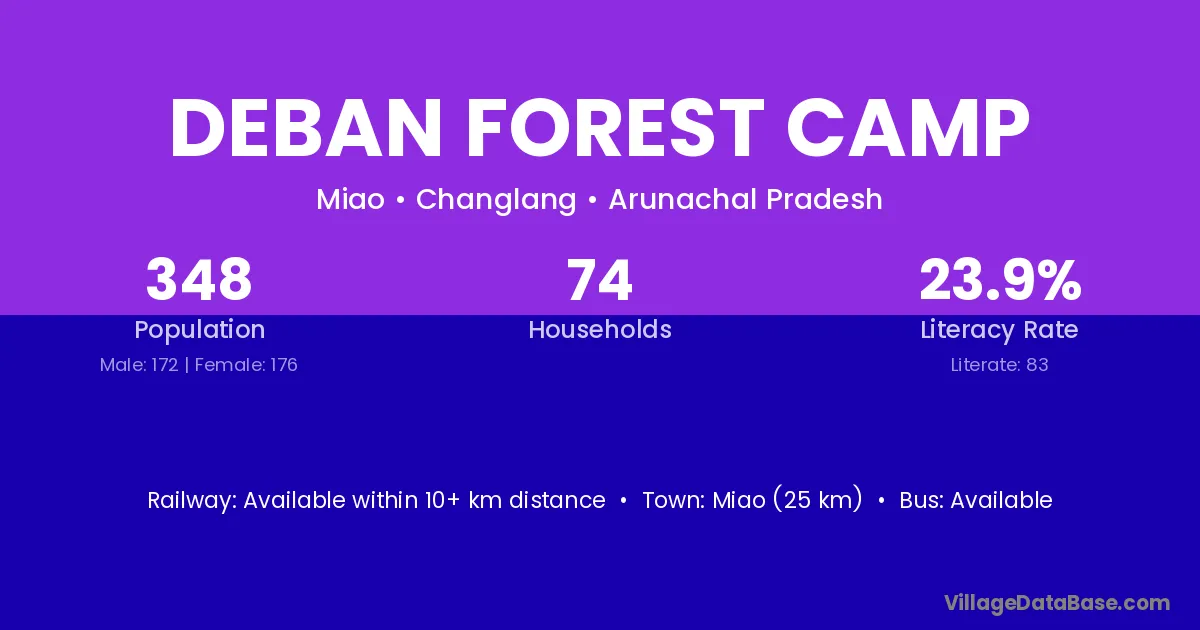 DEBAN FOREST CAMP

Miao • Changlang • Arunachal Pradesh

348
Population
Male: 172 | Female: 176

74
Households

23.9%
Literacy Rate
Literate: 83

Railway: Available within 10+ km distance • Town: Miao (25 km) • Bus: Available

VillageDataBase.com